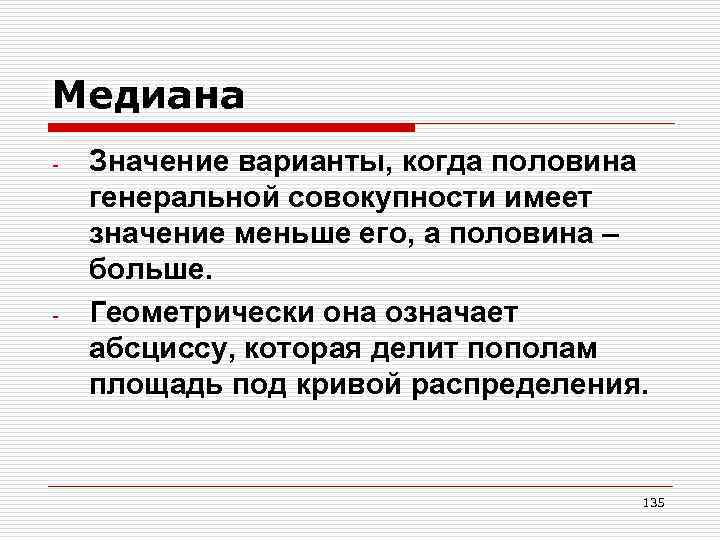 Медиана

- Значение варианты, когда половина генеральной совокупности имеет значение меньше его, а половина – больше.
- Геометрически она означает абсциссу, которая делит пополам площадь под кривой распределения.

135